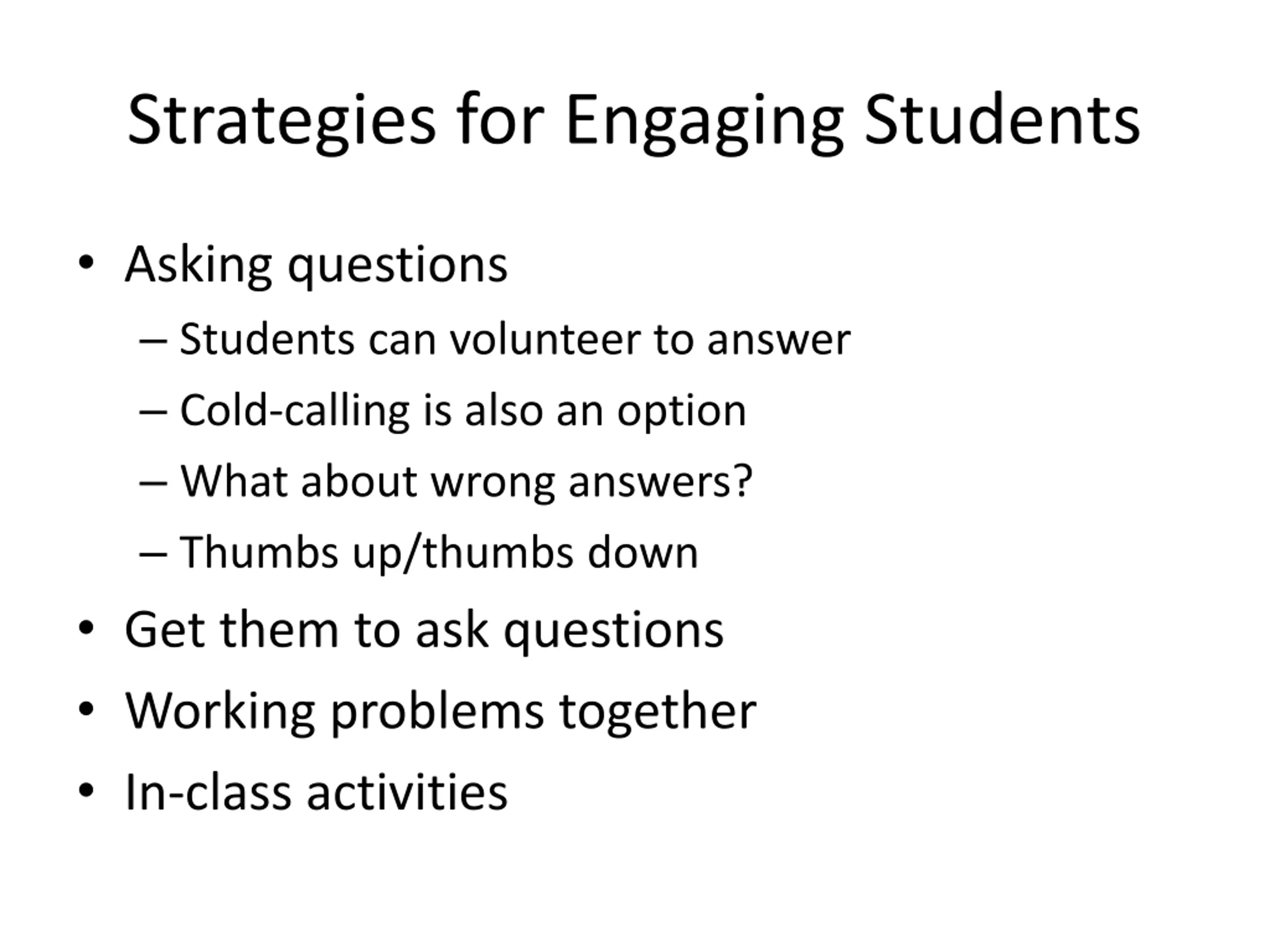 Strategies for Engaging Students

• Asking questions
– Students can volunteer to answer
– Cold-calling is also an option
– What about wrong answers?
– Thumbs up/thumbs down
• Get them to ask questions
• Working problems together
• In-class activities